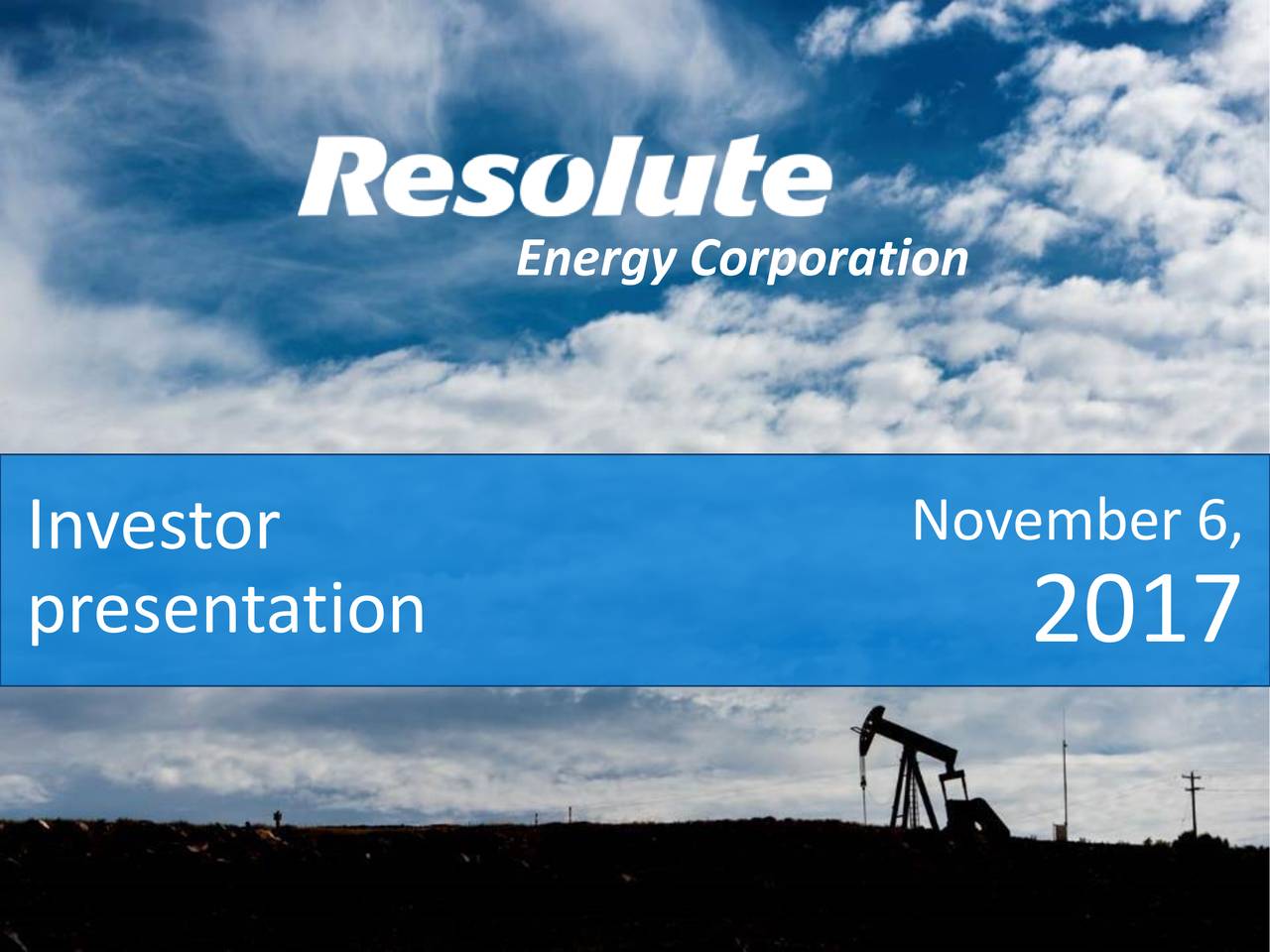 Resolute
Energy Corporation

Investor presentation

November 6, 2017